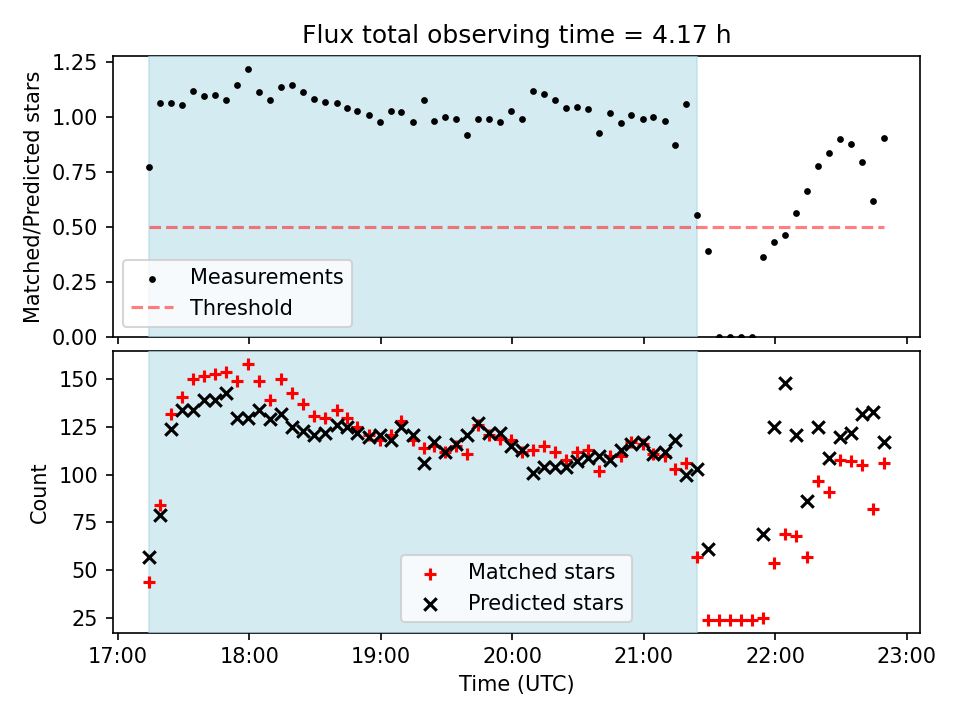 Flux total observing time = 4.17 h

Matched/Predicted stars

1.25
1.00
0.75
0.50
0.25
0.00

Measurements
Threshold

Count

150
125
100
75
50
25

Matched stars
Predicted stars

17:00 18:00 19:00 20:00 21:00 22:00 23:00
Time (UTC)